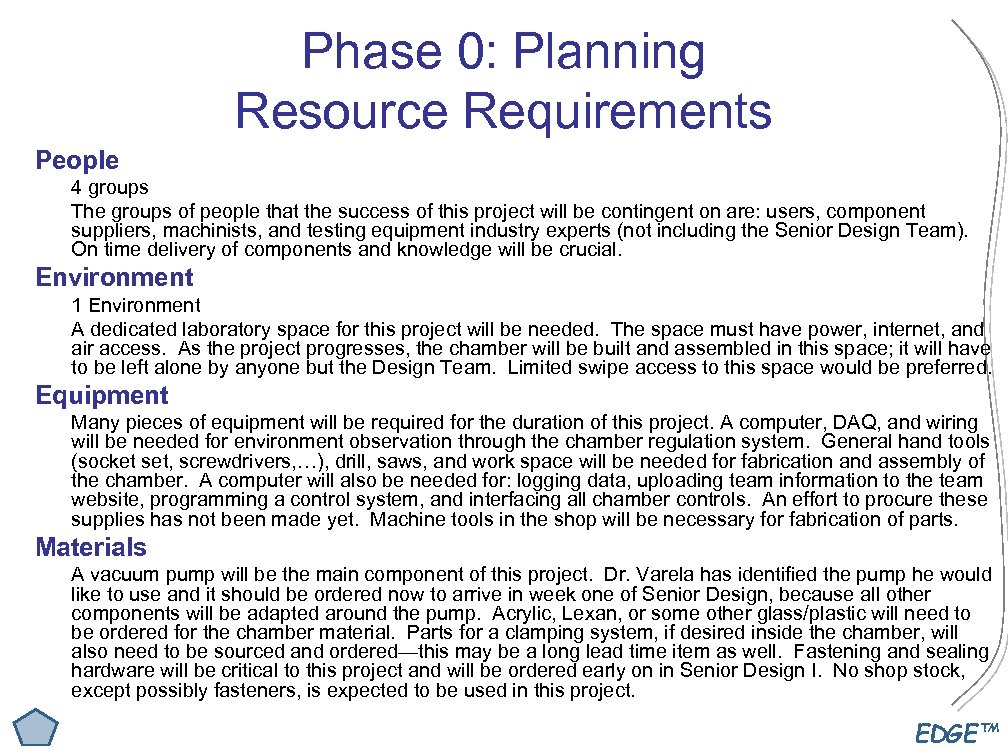 Phase 0: Planning
Resource Requirements

People

4 groups

The groups of people that the success of this project will be contingent on are: users, component suppliers, machinists, and testing equipment industry experts (not including the Senior Design Team). On time delivery of components and knowledge will be crucial.

Environment

1 Environment

A dedicated laboratory space for this project will be needed. The space must have power, internet, and air access. As the project progresses, the chamber will be built and assembled in this space; it will have to be left alone by anyone but the Design Team. Limited swipe access to this space would be preferred.

Equipment

Many pieces of equipment will be required for the duration of this project. A computer, DAQ, and wiring will be needed for environment observation through the chamber regulation system. General hand tools (socket set, screwdrivers,…), drill, saws, and work space will be needed for fabrication and assembly of the chamber. A computer will also be needed for: logging data, uploading team information to the team website, programming a control system, and interfacing all chamber controls. An effort to procure these supplies has not been made yet. Machine tools in the shop will be necessary for fabrication of parts.

Materials

A vacuum pump will be the main component of this project. Dr. Varela has identified the pump he would like to use and it should be ordered now to arrive in week one of Senior Design, because all other components will be adapted around the pump. Acrylic, Lexan, or some other glass/plastic will need to be ordered for the chamber material. Parts for a clamping system, if desired inside the chamber, will also need to be sourced and ordered—this may be a long lead time item as well. Fastening and sealing hardware will be critical to this project and will be ordered early on in Senior Design I. No shop stock, except possibly fasteners, is expected to be used in this project.

EDGE™